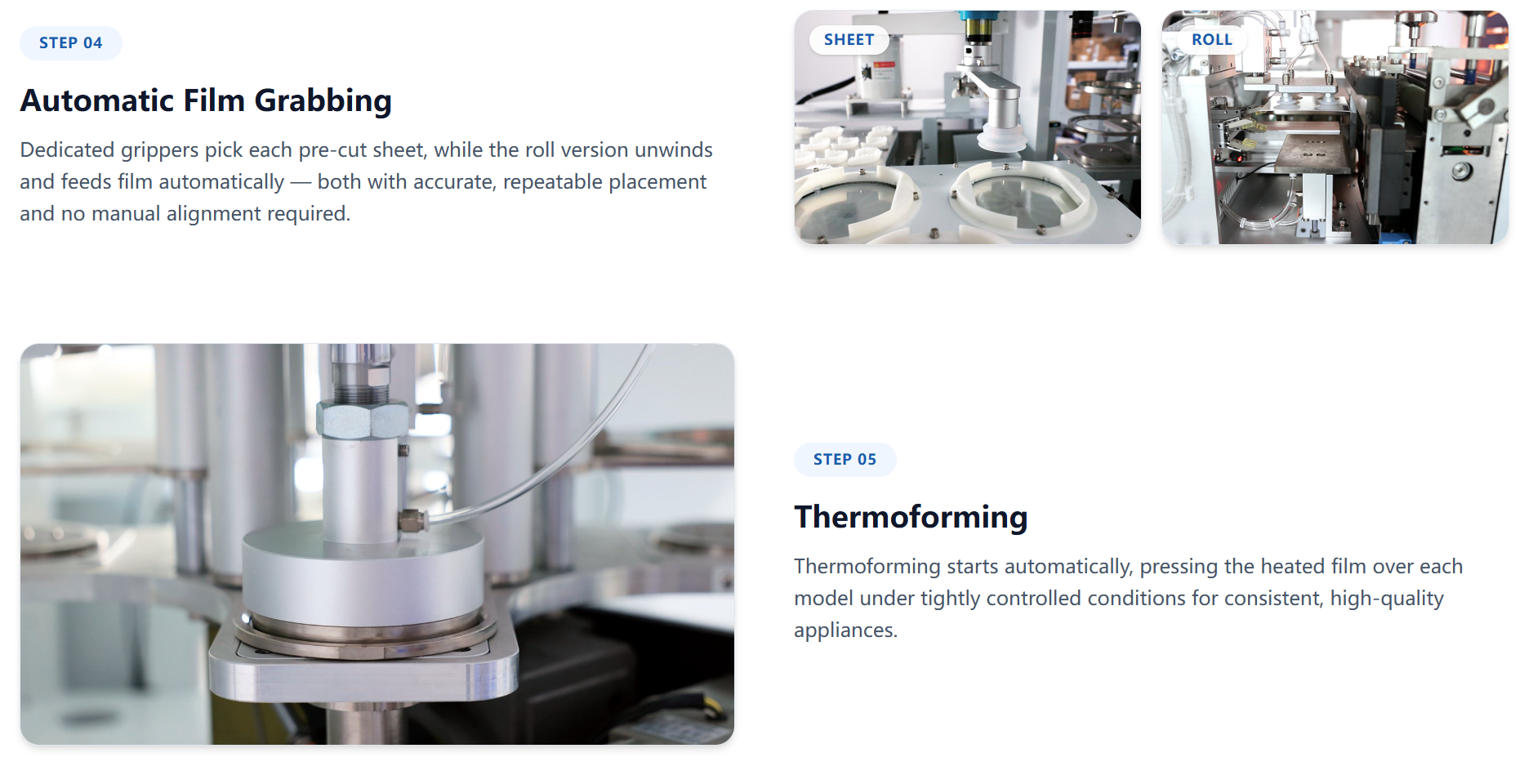 STEP 04

Automatic Film Grabbing

Dedicated grippers pick each pre-cut sheet, while the roll version unwinds and feeds film automatically — both with accurate, repeatable placement and no manual alignment required.

SHEET

ROLL

STEP 05

Thermoforming

Thermoforming starts automatically, pressing the heated film over each model under tightly controlled conditions for consistent, high-quality appliances.